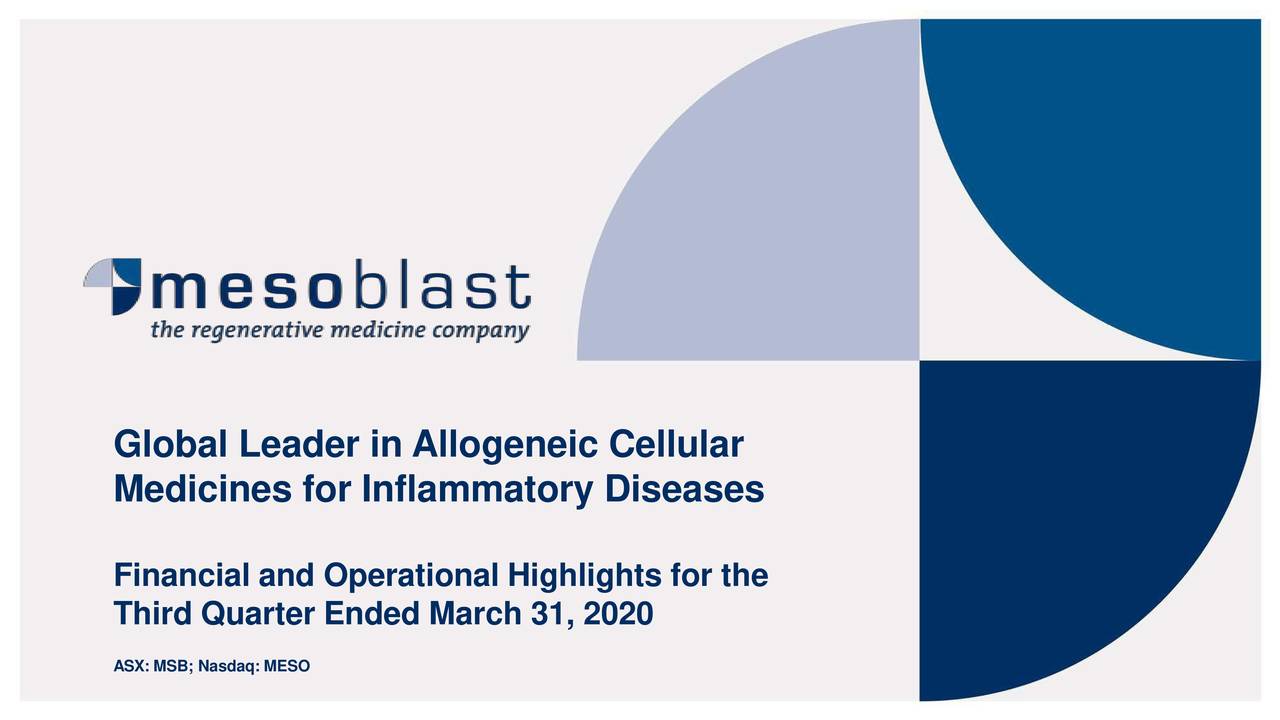 mesoblast
the regenerative medicine company

Global Leader in Allogeneic Cellular Medicines for Inflammatory Diseases

Financial and Operational Highlights for the Third Quarter Ended March 31, 2020

ASX: MSB; Nasdaq: MESO